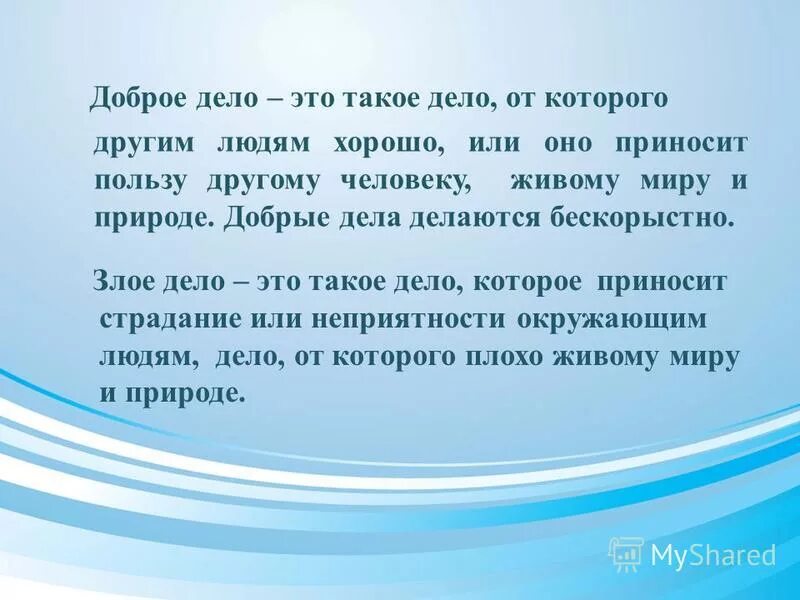 Доброе дело – это такое дело, от которого другим людям хорошо, или оно приносит пользу другому человеку, живому миру и природе. Добрые дела делаются бескорыстно.

Злое дело – это такое дело, которое приносит страдание или неприятности окружающим людям, дело, от которого плохо живому миру и природе.

MyShared